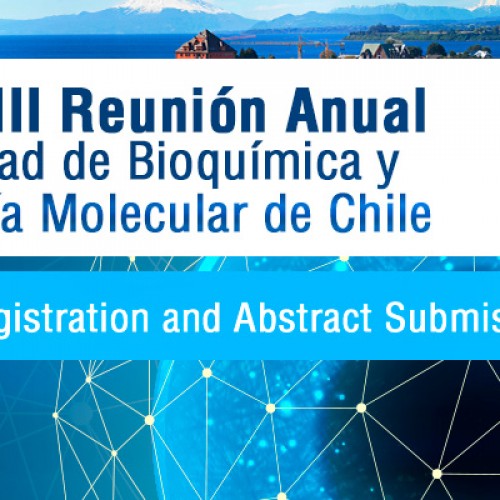 III Reunión Anual
ad de Bioquímica y
ía Molecular de Chile

gistration and Abstract Submis